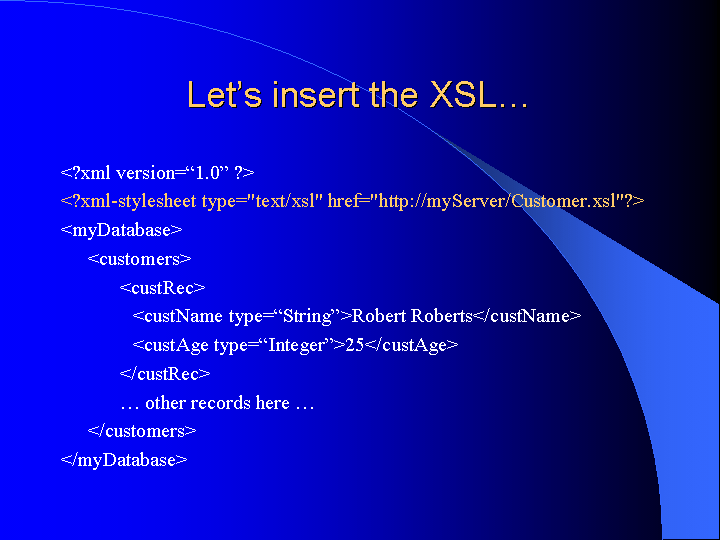 Let’s insert the XSL…

<?xml version=“1.0” ?>
<?xml-stylesheet type="text/xsl" href="http://myServer/Customer.xsl"?>
<myDatabase>
<customers>
<custRec>
<custName type=“String”>Robert Roberts</custName>
<custAge type=“Integer”>25</custAge>
</custRec>
… other records here …
</customers>
</myDatabase>